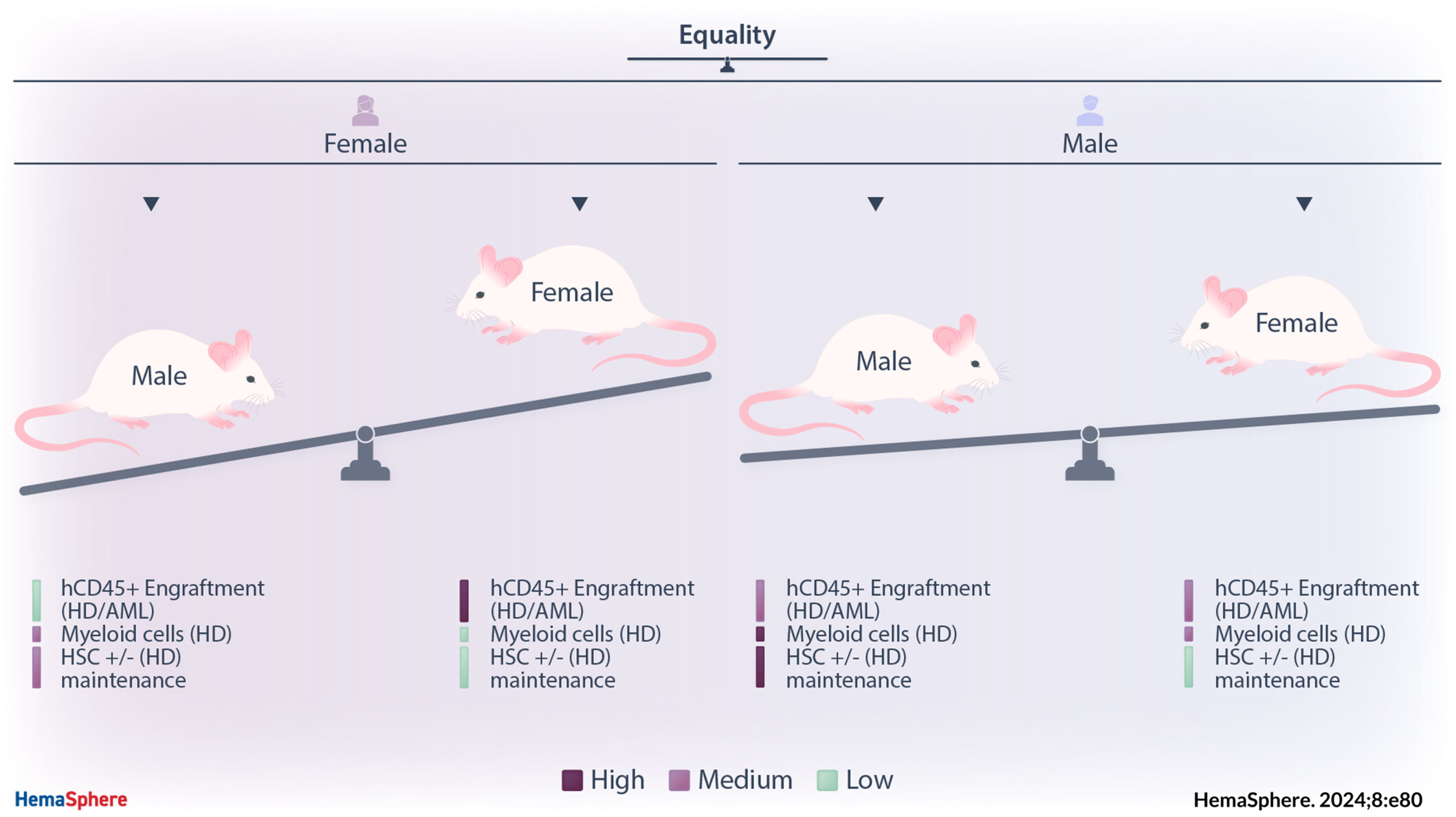 Equality

Female

Male

Male

Female

Male

Female

hCD45+ Engraftment (HD/AML)
Myeloid cells (HD)
HSC +/- (HD) maintenance

hCD45+ Engraftment (HD/AML)
Myeloid cells (HD)
HSC +/- (HD) maintenance

hCD45+ Engraftment (HD/AML)
Myeloid cells (HD)
HSC +/- (HD) maintenance

hCD45+ Engraftment (HD/AML)
Myeloid cells (HD)
HSC +/- (HD) maintenance

High Medium Low

HemaSphere

HemaSphere. 2024;8:e80